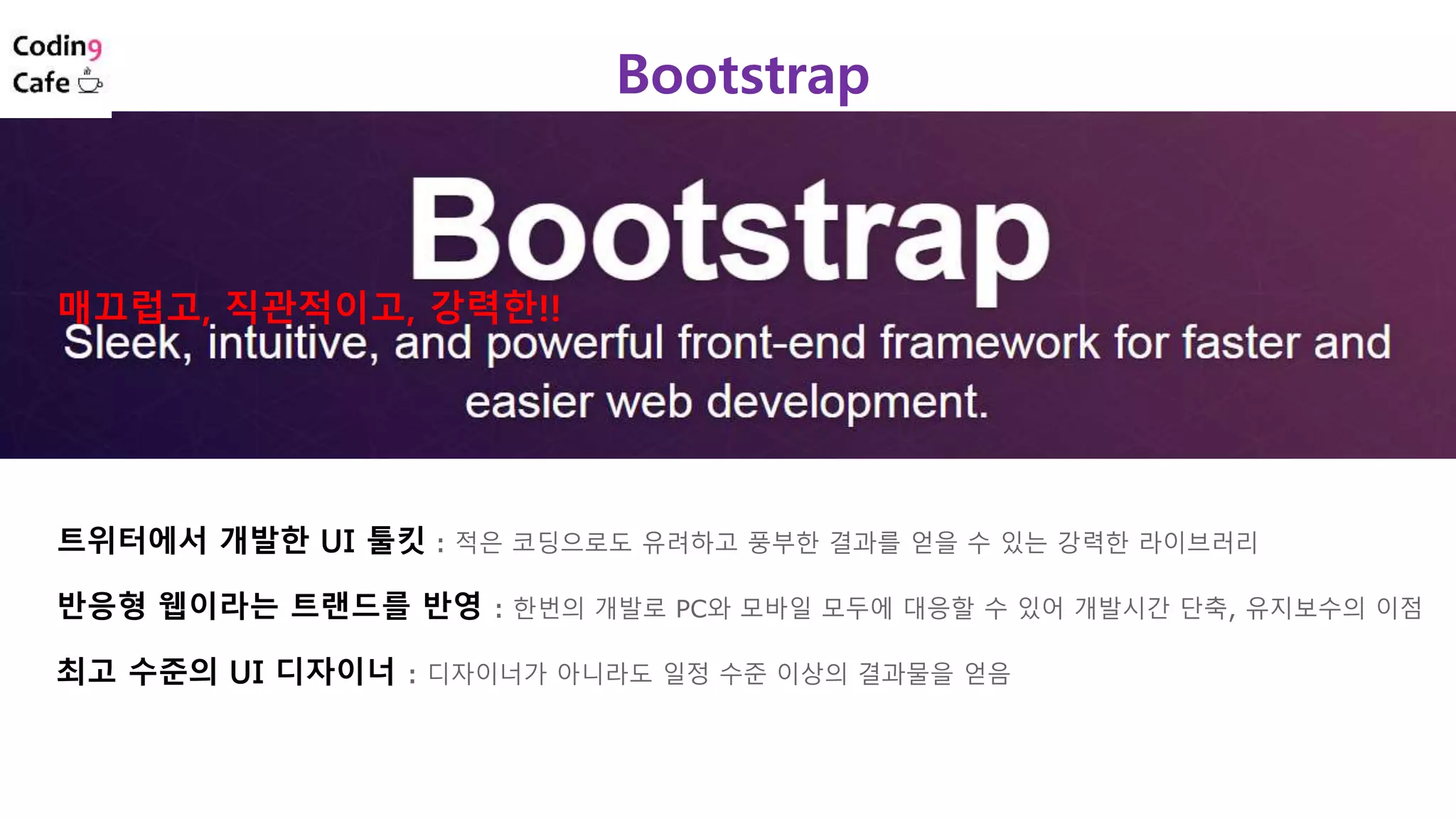 Coding Cafe

Bootstrap

Bootstrap

매끄럽고, 직관적이고, 강력한!!

Sleek, intuitive, and powerful front-end framework for faster and easier web development.

트위터에서 개발한 UI 툴킷 : 적은 코딩으로도 유려하고 풍부한 결과를 얻을 수 있는 강력한 라이브러리

반응형 웹이라는 트랜드를 반영 : 한번의 개발로 PC와 모바일 모두에 대응할 수 있어 개발시간 단축, 유지보수의 이점

최고 수준의 UI 디자이너 : 디자이너가 아니라도 일정 수준 이상의 결과물을 얻음